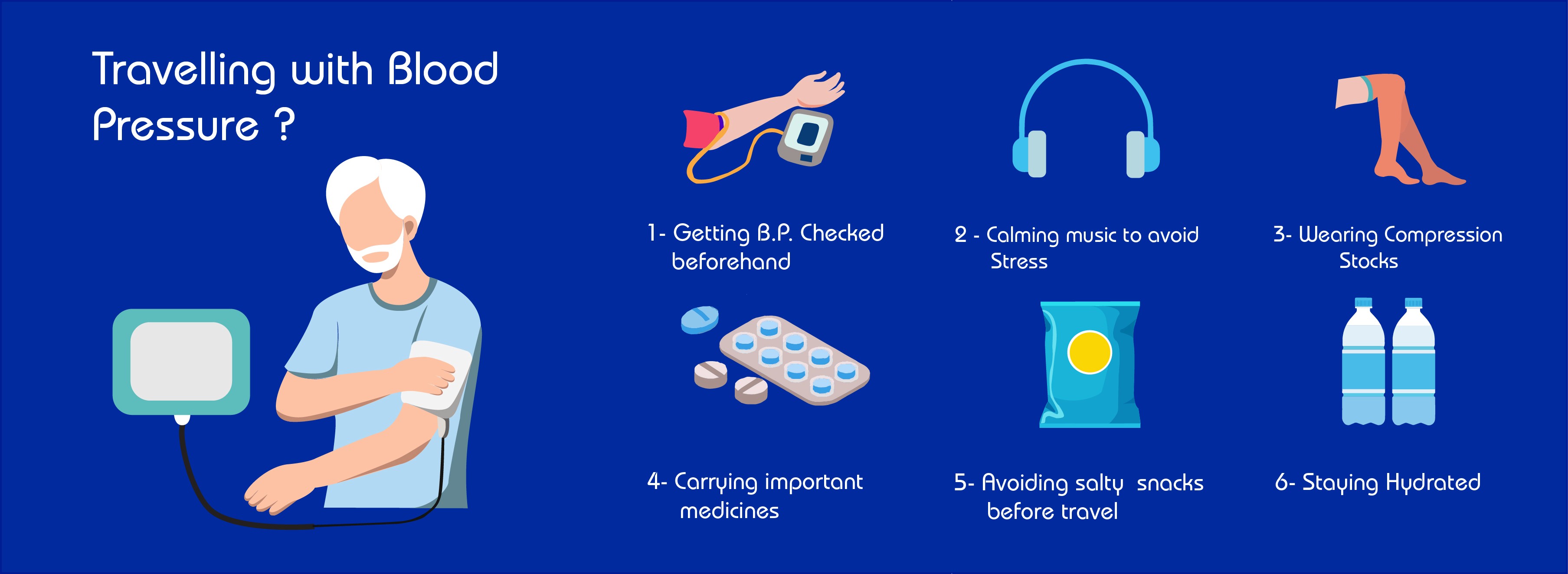 Travelling with Blood Pressure ?

1- Getting B.P. Checked beforehand

2 - Calming music to avoid Stress

3- Wearing Compression Stocks

4- Carrying important medicines

5- Avoiding salty snacks before travel

6- Staying Hydrated